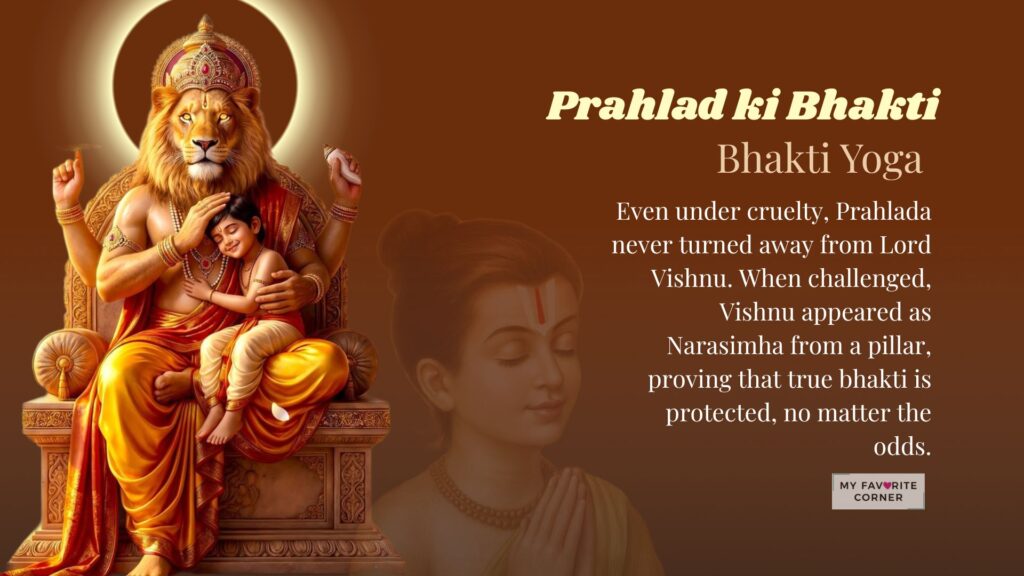 Prahlad ki Bhakti
Bhakti Yoga

Even under cruelty, Prahlada never turned away from Lord Vishnu. When challenged, Vishnu appeared as Narasimha from a pillar, proving that true bhakti is protected, no matter the odds.

MY FAVORITE CORNER